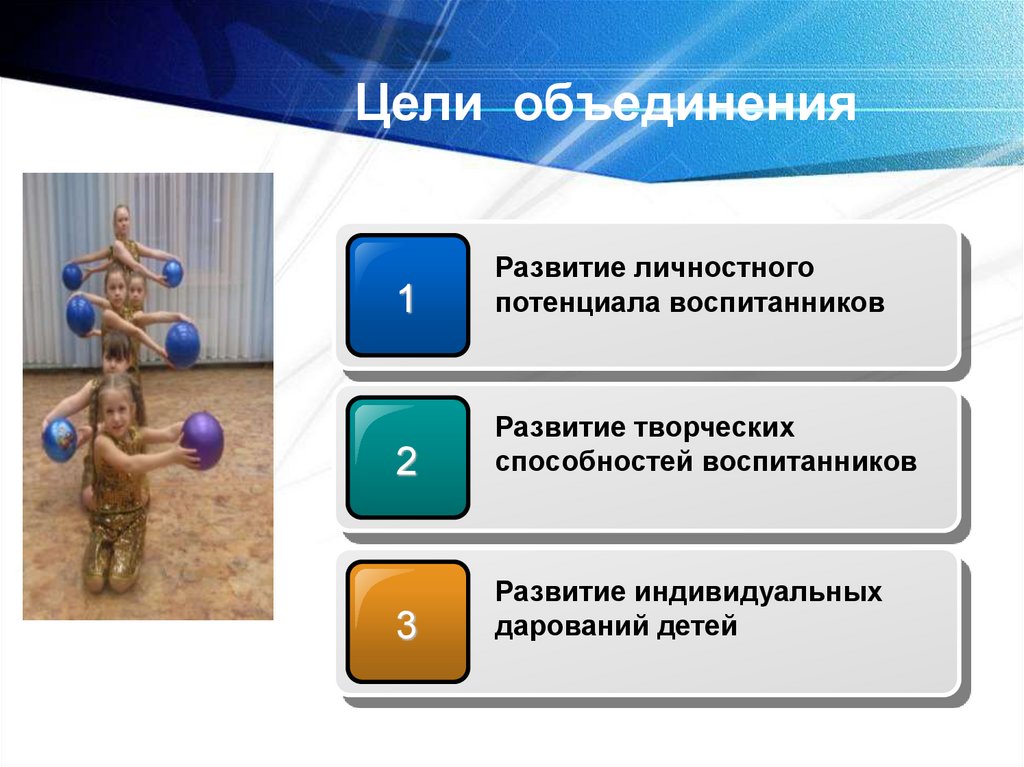 Цели объединения

1

Развитие личностного потенциала воспитанников

2

Развитие творческих способностей воспитанников

3

Развитие индивидуальных дарований детей